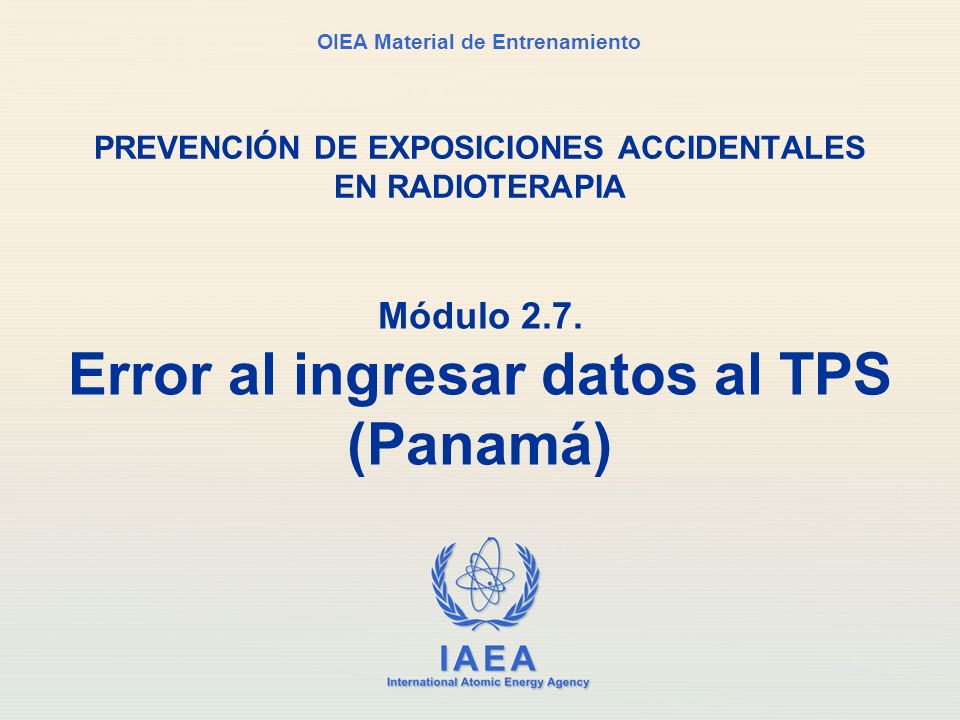 OIEA Material de Entrenamiento

PREVENCIÓN DE EXPOSICIONES ACCIDENTALES EN RADIOTERAPIA

Módulo 2.7.
Error al ingresar datos al TPS (Panamá)

IAEA
International Atomic Energy Agency